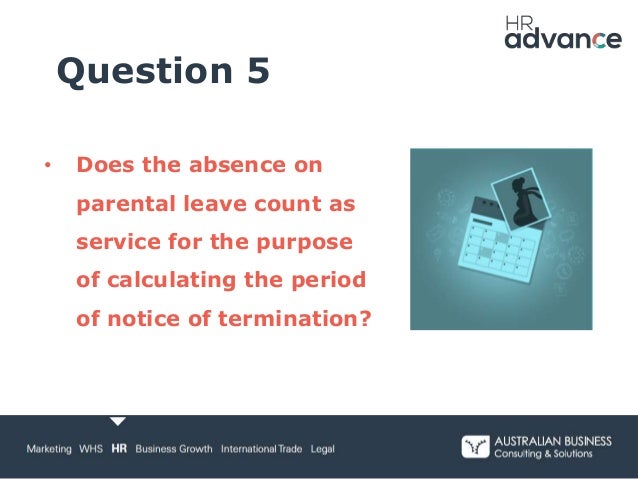 HR advance

Question 5

• Does the absence on parental leave count as service for the purpose of calculating the period of notice of termination?

Marketing WHS HR Business Growth International Trade Legal

AUSTRALIAN BUSINESS Consulting & Solutions